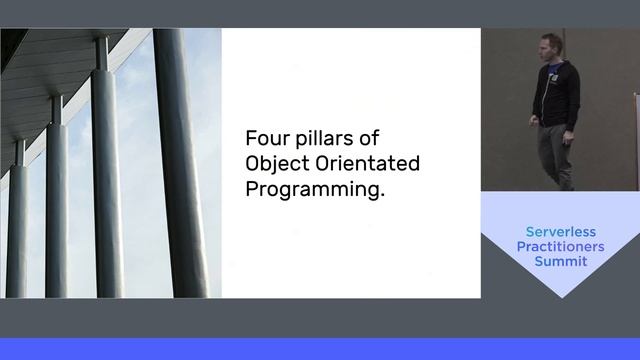 Four pillars of Object Orientated Programming.

Serverless Practitioners Summit